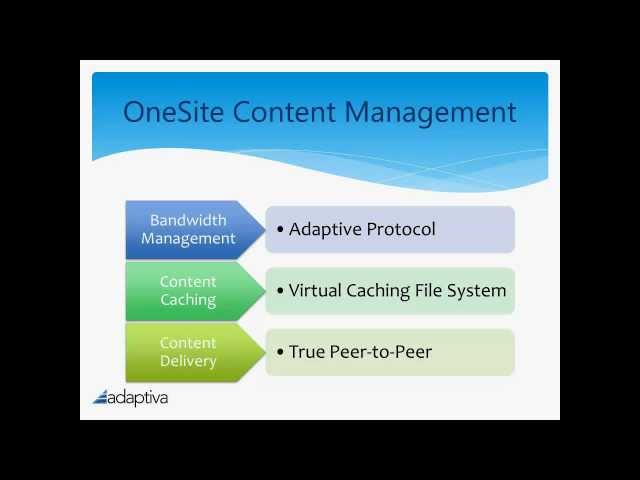 OneSite Content Management

Bandwidth Management

• Adaptive Protocol

Content Caching

• Virtual Caching File System

Content Delivery

• True Peer-to-Peer

adaptiva